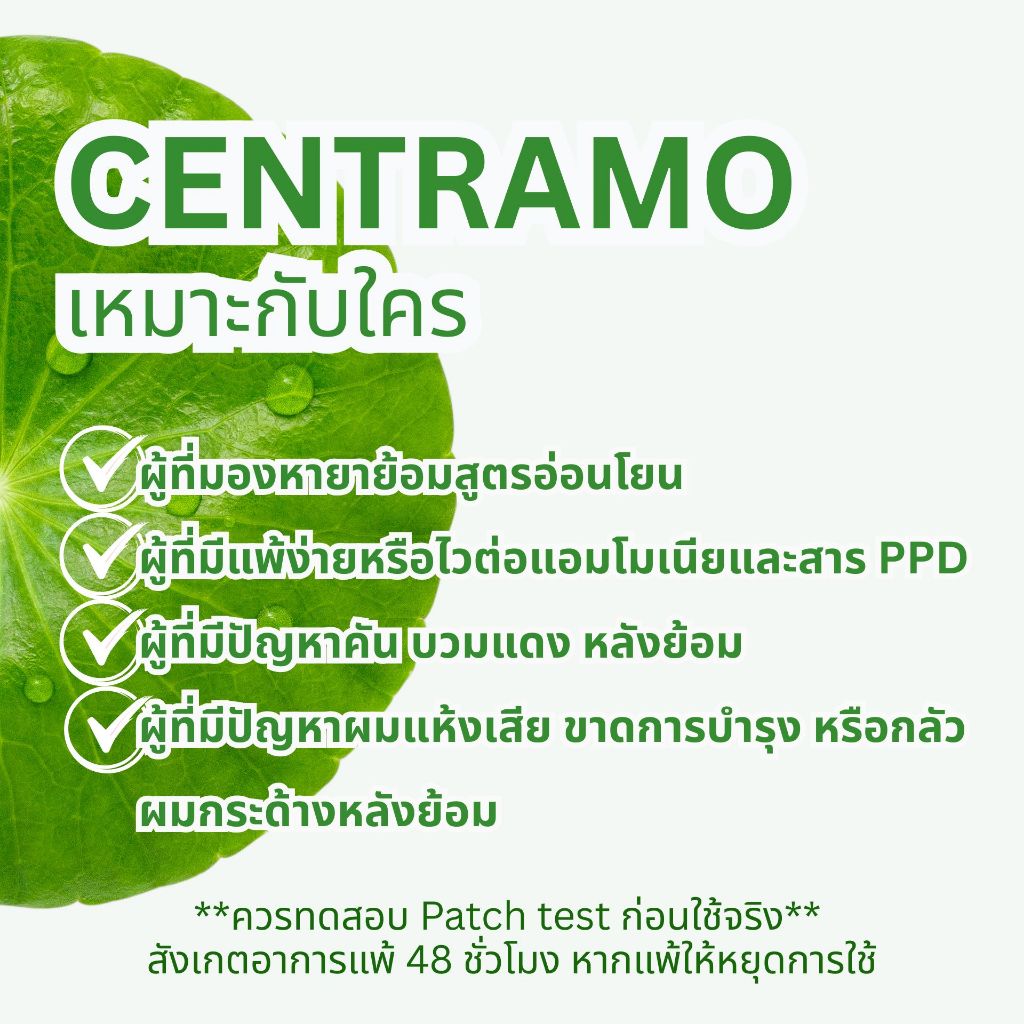 CENTRAMO
เหมาะกับใคร

ผู้ที่มองหายาย้อมสูตรอ่อนโยน
ผู้ที่มีแพ้ง่ายหรือไวต่อแอมโมเนียและสาร PPD
ผู้ที่มีปัญหาคัน บวมแดง หลังย้อม
ผู้ที่มีปัญหาผมแห้งเสีย ขาดการบำรุง หรือกลัวผมกระด้างหลังย้อม

**ควรทดสอบ Patch test ก่อนใช้จริง**
สังเกตอาการแพ้ 48 ชั่วโมง หากแพ้ให้หยุดการใช้